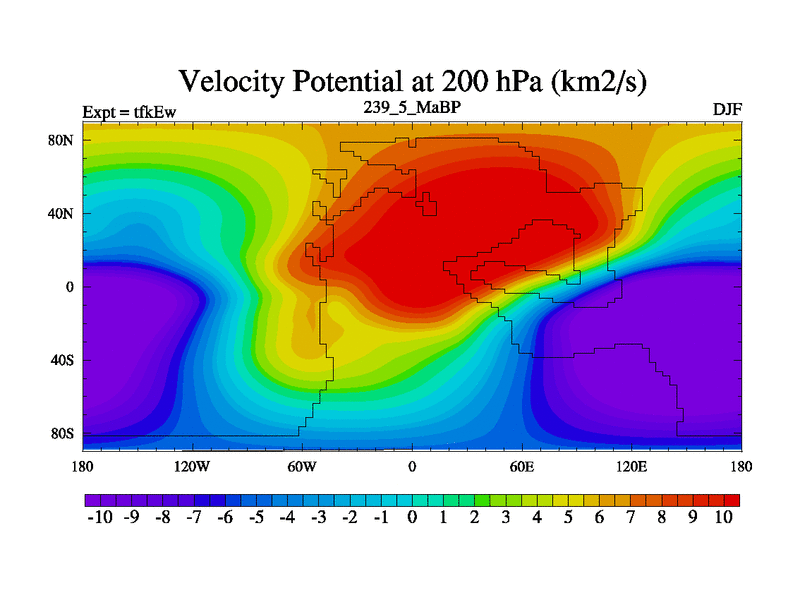 Velocity Potential at 200 hPa (km2/s)

Expt = tfkEw

239_5_MaBP

DJF

80N
40N
0
40S
80S

180 120W 60W 0 60E 120E 180

-10 -9 -8 -7 -6 -5 -4 -3 -2 -1 0 1 2 3 4 5 6 7 8 9 10